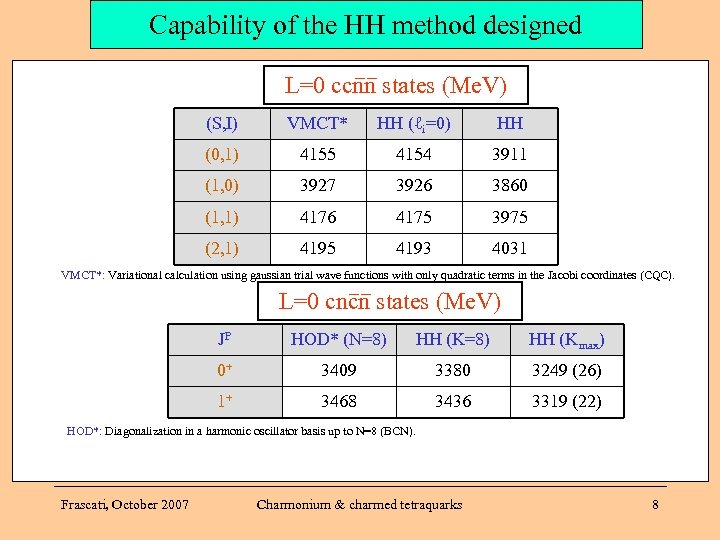 Capability of the HH method designed

L=0 $cc\bar{n}\bar{n}$ states (MeV)

| (S,I) | VMCT* | HH ($\ell_i$=0) | HH |
|---|---|---|---|
| (0,1) | 4155 | 4154 | 3911 |
| (1,0) | 3927 | 3926 | 3860 |
| (1,1) | 4176 | 4175 | 3975 |
| (2,1) | 4195 | 4193 | 4031 |

VMCT*: Variational calculation using gaussian trial wave functions with only quadratic terms in the Jacobi coordinates (CQC).

L=0 $cn\bar{c}\bar{n}$ states (MeV)

| $J^P$ | HOD* (N=8) | HH (K=8) | HH ($K_{max}$) |
|---|---|---|---|
| $0^+$ | 3409 | 3380 | 3249 (26) |
| $1^+$ | 3468 | 3436 | 3319 (22) |

HOD*: Diagonalization in a harmonic oscillator basis up to N=8 (BCN).

Frascati, October 2007 Charmonium & charmed tetraquarks 8